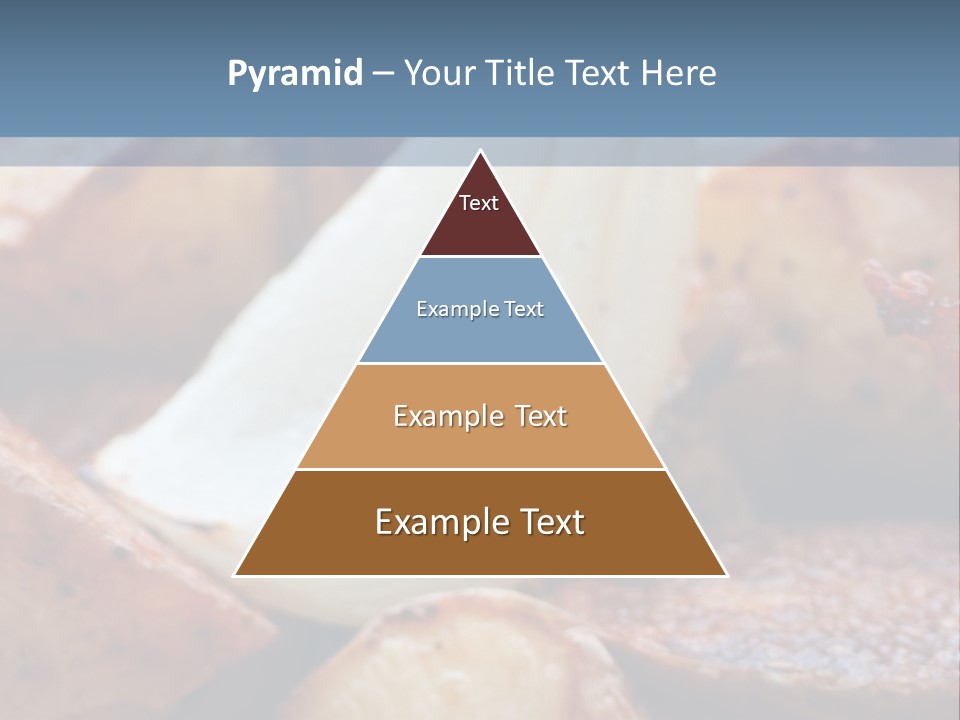 Pyramid – Your Title Text Here

Text

Example Text

Example Text

Example Text